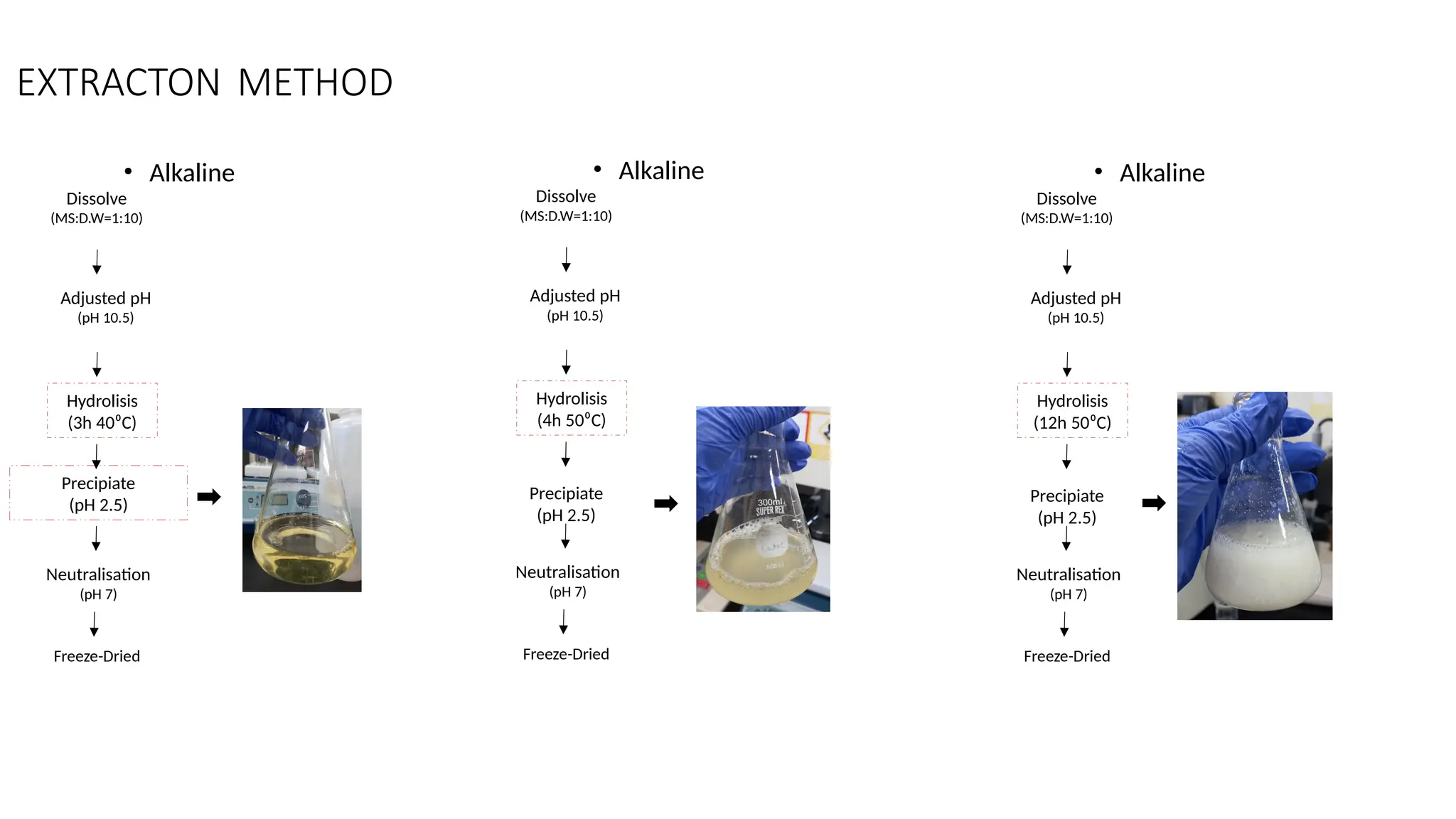 EXTRACTON METHOD

• Alkaline

Dissolve
(MS:D.W=1:10)

Adjusted pH
(pH 10.5)

Hydrolisis
(3h 40°C)

Precipiate
(pH 2.5)

Neutralisation
(pH 7)

Freeze-Dried

• Alkaline

Dissolve
(MS:D.W=1:10)

Adjusted pH
(pH 10.5)

Hydrolisis
(4h 50°C)

Precipiate
(pH 2.5)

Neutralisation
(pH 7)

Freeze-Dried

300ml
SUPER REX

• Alkaline

Dissolve
(MS:D.W=1:10)

Adjusted pH
(pH 10.5)

Hydrolisis
(12h 50°C)

Precipiate
(pH 2.5)

Neutralisation
(pH 7)

Freeze-Dried